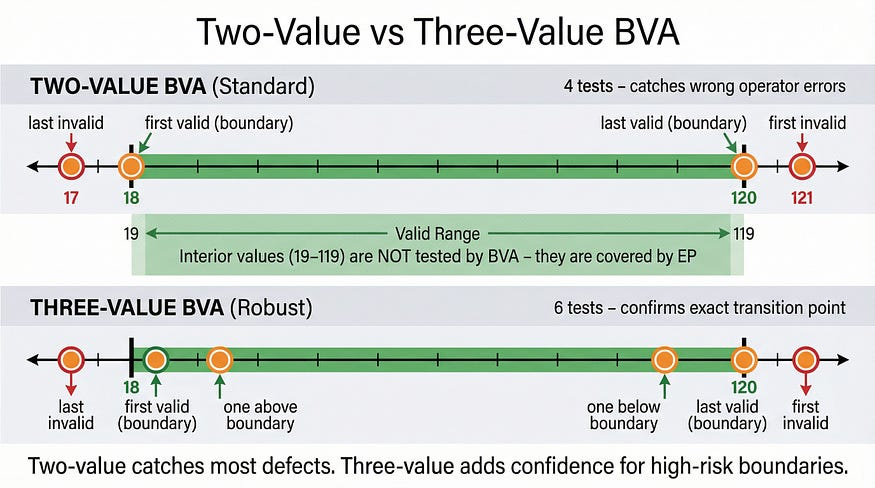 Two-Value vs Three-Value BVA

TWO-VALUE BVA (Standard)

4 tests – catches wrong operator errors

last invalid

first valid (boundary)

last valid (boundary)

first invalid

17

18

120

121

19

Valid Range

119

Interior values (19–119) are NOT tested by BVA – they are covered by EP

THREE-VALUE BVA (Robust)

6 tests – confirms exact transition point

18

120

last invalid

first valid (boundary)

one above boundary

one below boundary

last valid (boundary)

first invalid

Two-value catches most defects. Three-value adds confidence for high-risk boundaries.